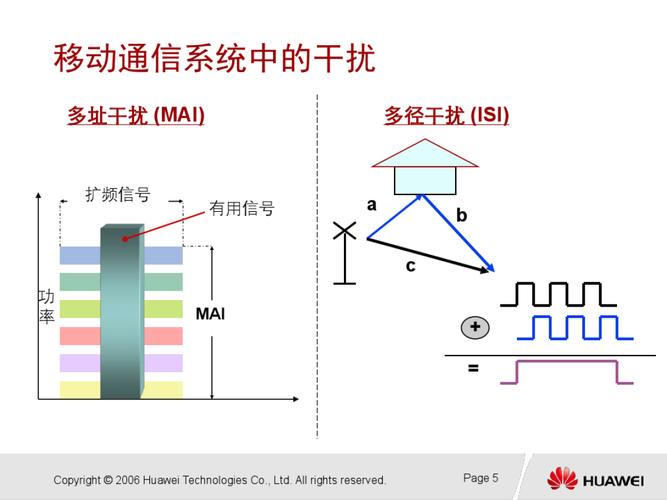 移动通信系统中的干扰

多址干扰 (MAI)

扩频信号

有用信号

功率

MAI

多径干扰 (ISI)

a

b

c

+

=

Copyright © 2006 Huawei Technologies Co., Ltd. All rights reserved.

Page 5

HUAWEI